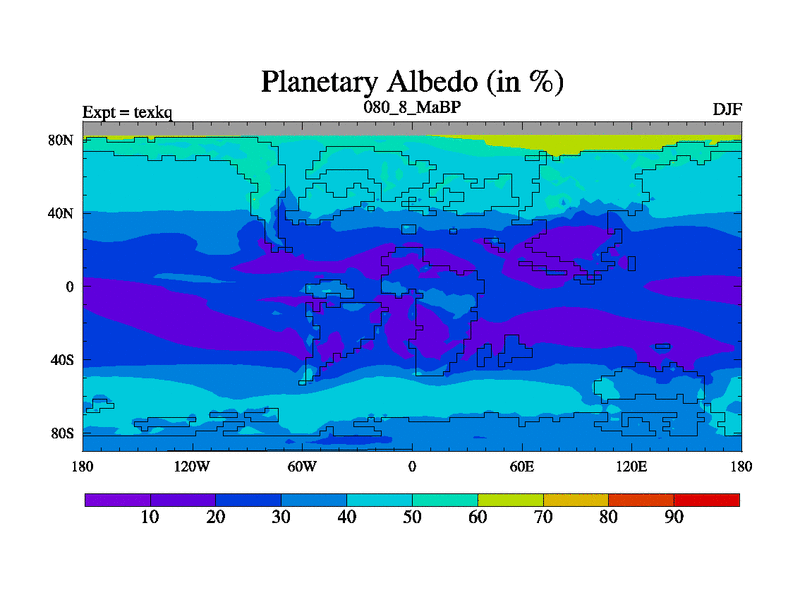 Planetary Albedo (in %)

Expt = texkq

080_8_MaBP

DJF

80N

40N

0

40S

80S

180

120W

60W

0

60E

120E

180

10

20

30

40

50

60

70

80

90